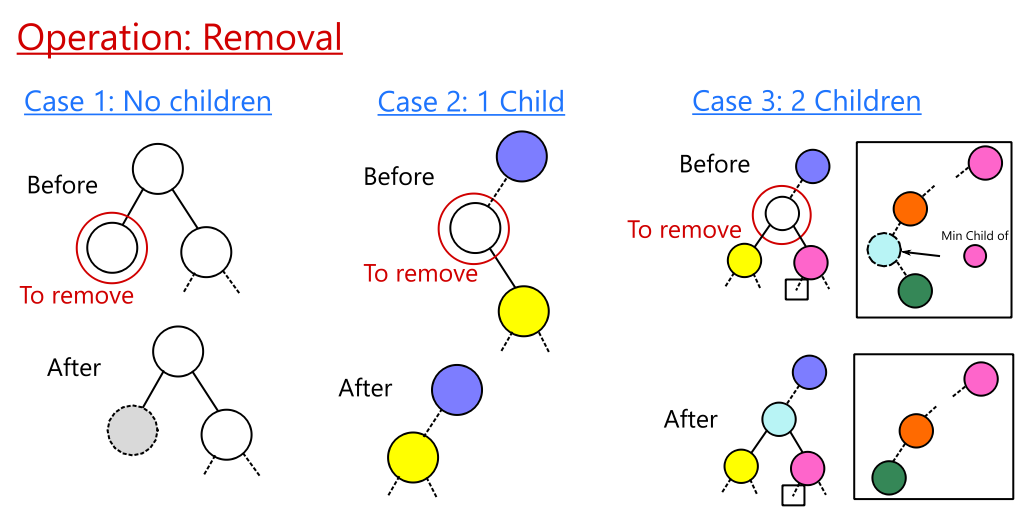 Operation: Removal

Case 1: No children

Before

To remove

After

Case 2: 1 Child

Before

To remove

After

Case 3: 2 Children

Before

To remove

Min Child of

After